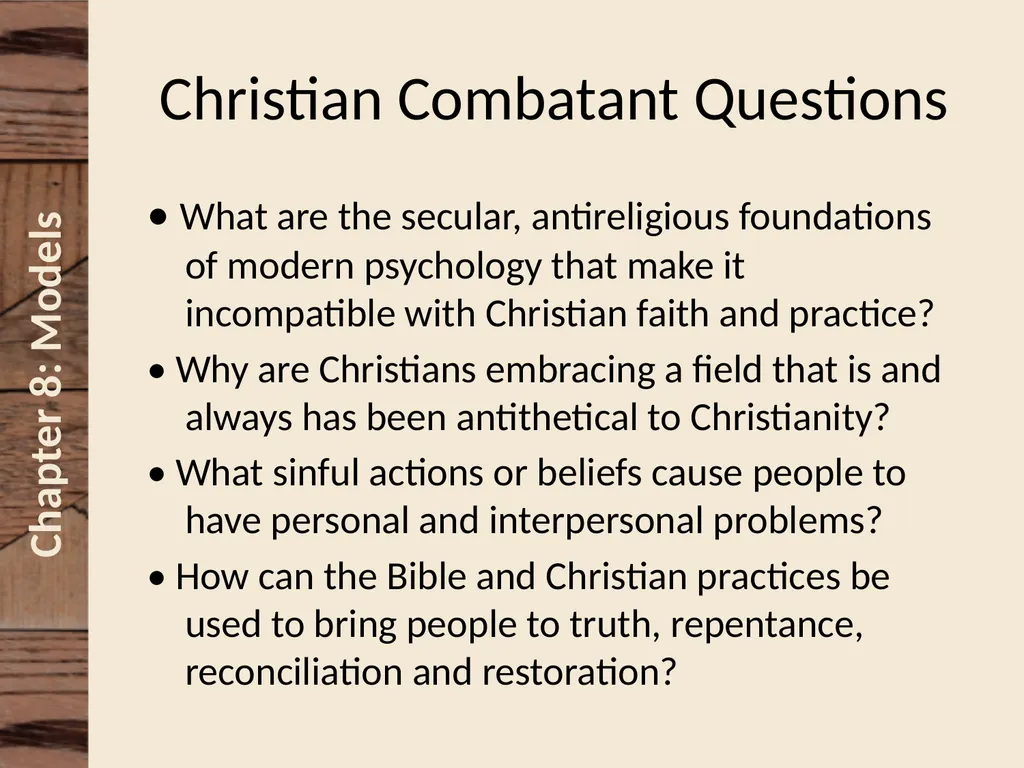 Chapter 8: Models

Christian Combatant Questions

• What are the secular, antireligious foundations of modern psychology that make it incompatible with Christian faith and practice?

• Why are Christians embracing a field that is and always has been antithetical to Christianity?

• What sinful actions or beliefs cause people to have personal and interpersonal problems?

• How can the Bible and Christian practices be used to bring people to truth, repentance, reconciliation and restoration?